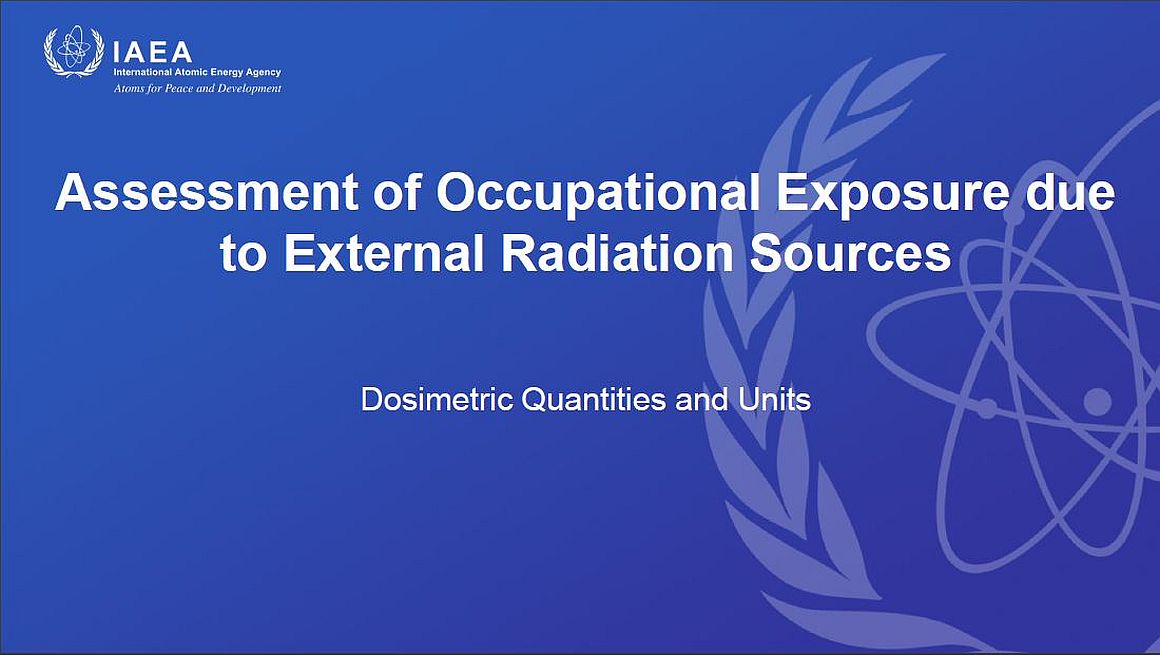 IAEA
International Atomic Energy Agency
Atoms for Peace and Development

Assessment of Occupational Exposure due to External Radiation Sources

Dosimetric Quantities and Units